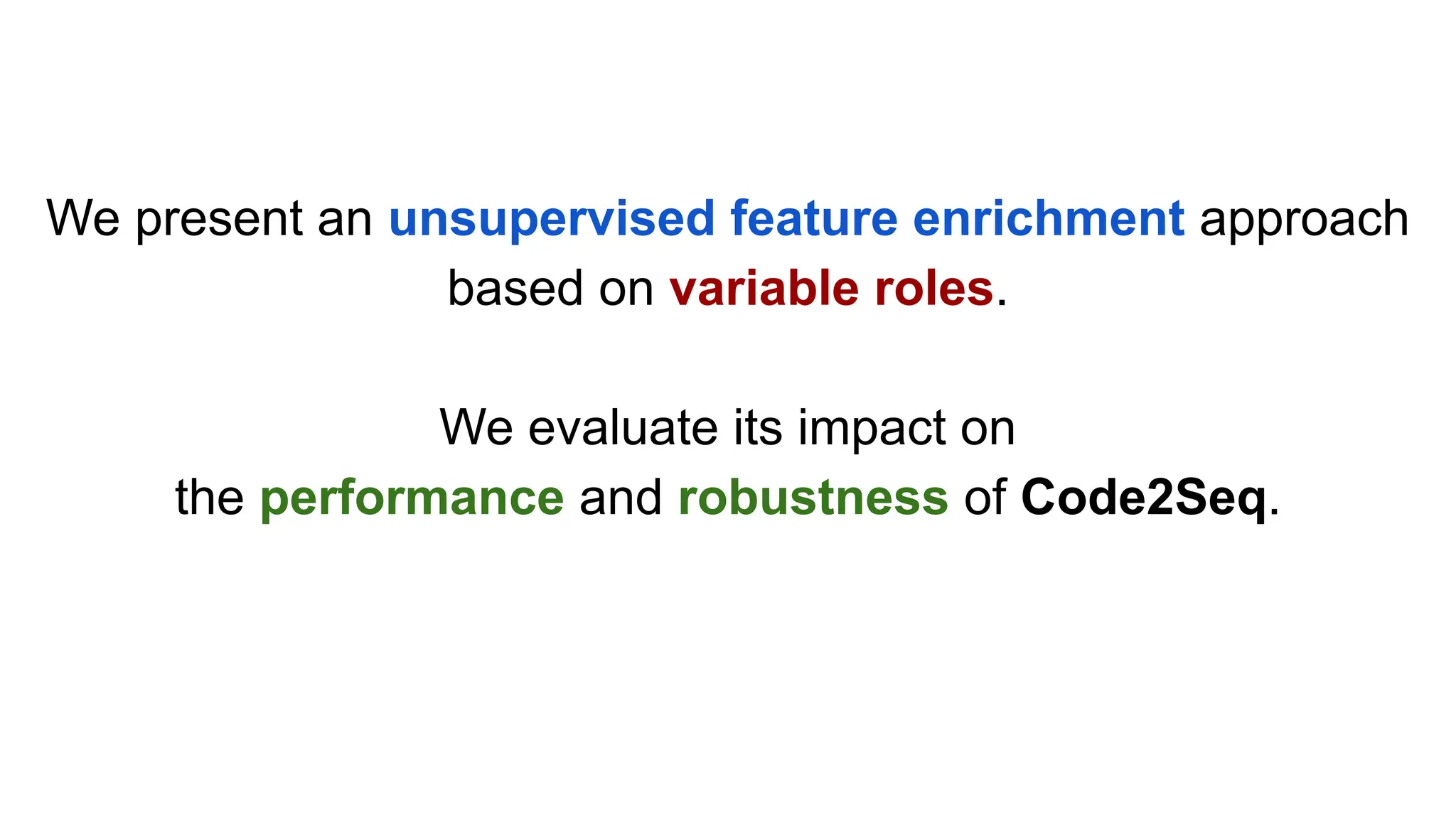 We present an unsupervised feature enrichment approach based on variable roles.

We evaluate its impact on the performance and robustness of Code2Seq.